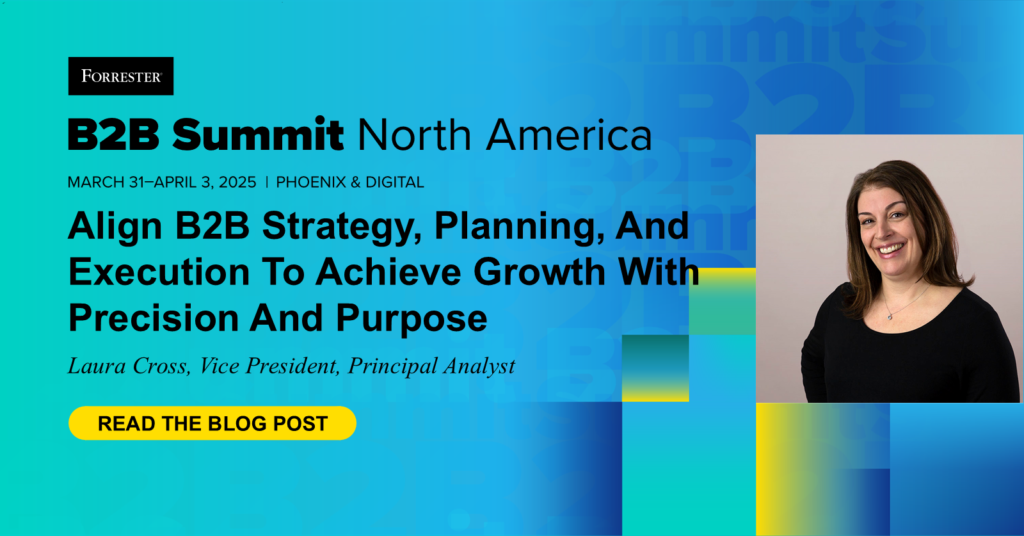 FORRESTER

B2B Summit North America

MARCH 31–APRIL 3, 2025 | PHOENIX & DIGITAL

Align B2B Strategy, Planning, And Execution To Achieve Growth With Precision And Purpose

Laura Cross, Vice President, Principal Analyst

READ THE BLOG POST